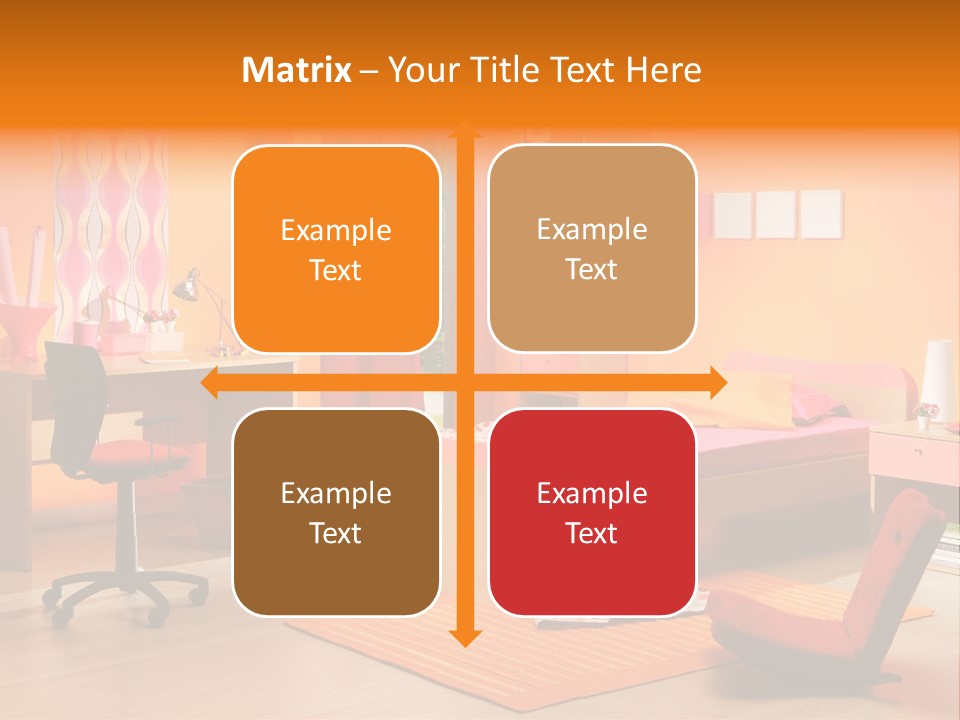 Matrix – Your Title Text Here

Example Text

Example Text

Example Text

Example Text